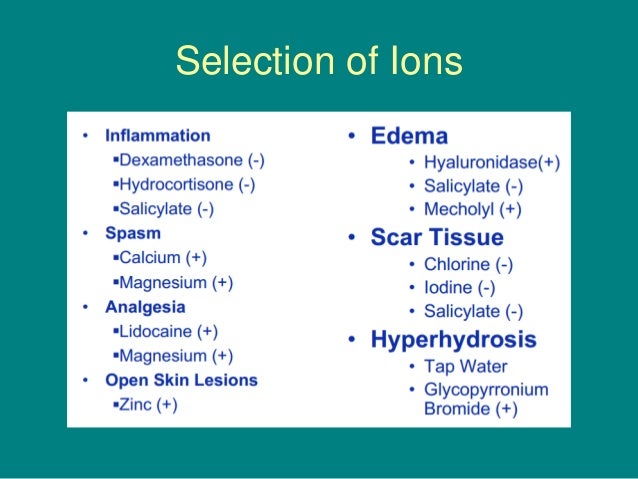 Selection of Ions

• Inflammation
▪Dexamethasone (-)
▪Hydrocortisone (-)
▪Salicylate (-)
• Spasm
▪Calcium (+)
▪Magnesium (+)
• Analgesia
▪Lidocaine (+)
▪Magnesium (+)
• Open Skin Lesions
▪Zinc (+)

• Edema
• Hyaluronidase(+)
• Salicylate (-)
• Mecholyl (+)
• Scar Tissue
• Chlorine (-)
• Iodine (-)
• Salicylate (-)
• Hyperhydrosis
• Tap Water
• Glycopyrronium Bromide (+)